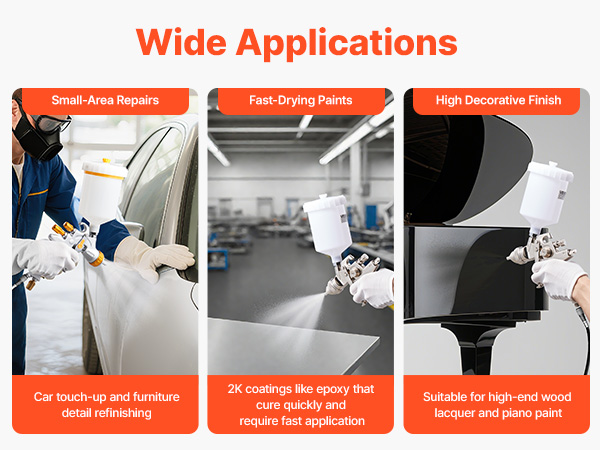 Wide Applications

Small-Area Repairs

Car touch-up and furniture detail refinishing

Fast-Drying Paints

2K coatings like epoxy that cure quickly and require fast application

High Decorative Finish

Suitable for high-end wood lacquer and piano paint